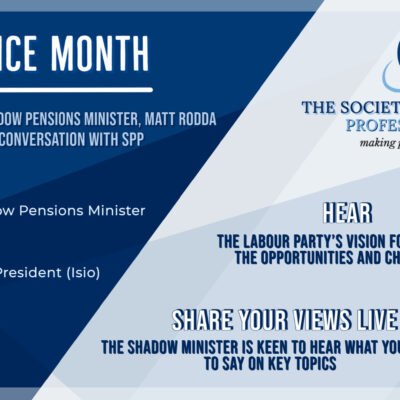 ICE MONTH

DOW PENSIONS MINISTER, MATT RODDA
CONVERSATION WITH SPP

ow Pensions Minister

President (Isio)

THE SOCIET
PROFES
making p

HEAR

THE LABOUR PARTY'S VISION FO
THE OPPORTUNITIES AND CH

SHARE YOUR VIEWS LIVE

THE SHADOW MINISTER IS KEEN TO HEAR WHAT YOU
TO SAY ON KEY TOPICS